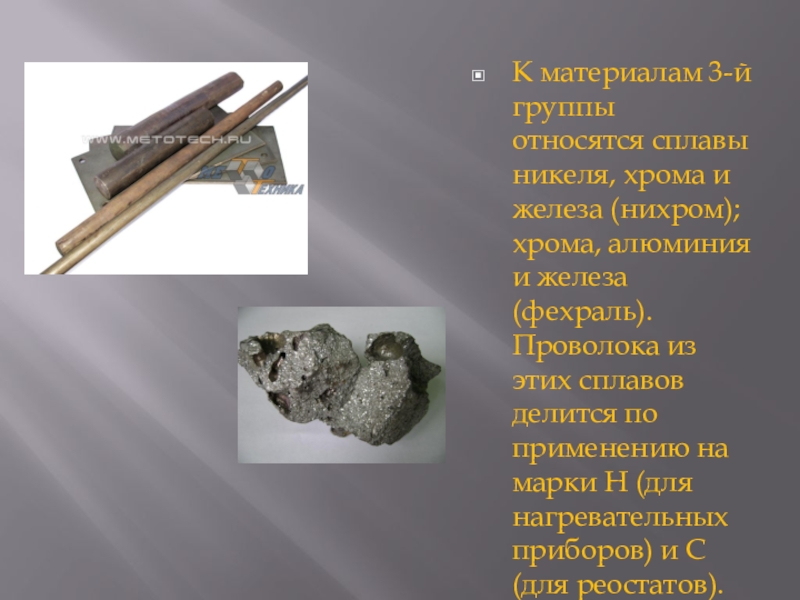 WWW.METOTECH.RU

ТЕХНИКА

К материалам 3-й группы относятся сплавы никеля, хрома и железа (нихром); хрома, алюминия и железа (фехраль). Проволока из этих сплавов делится по применению на марки Н (для нагревательных приборов) и С (для реостатов).